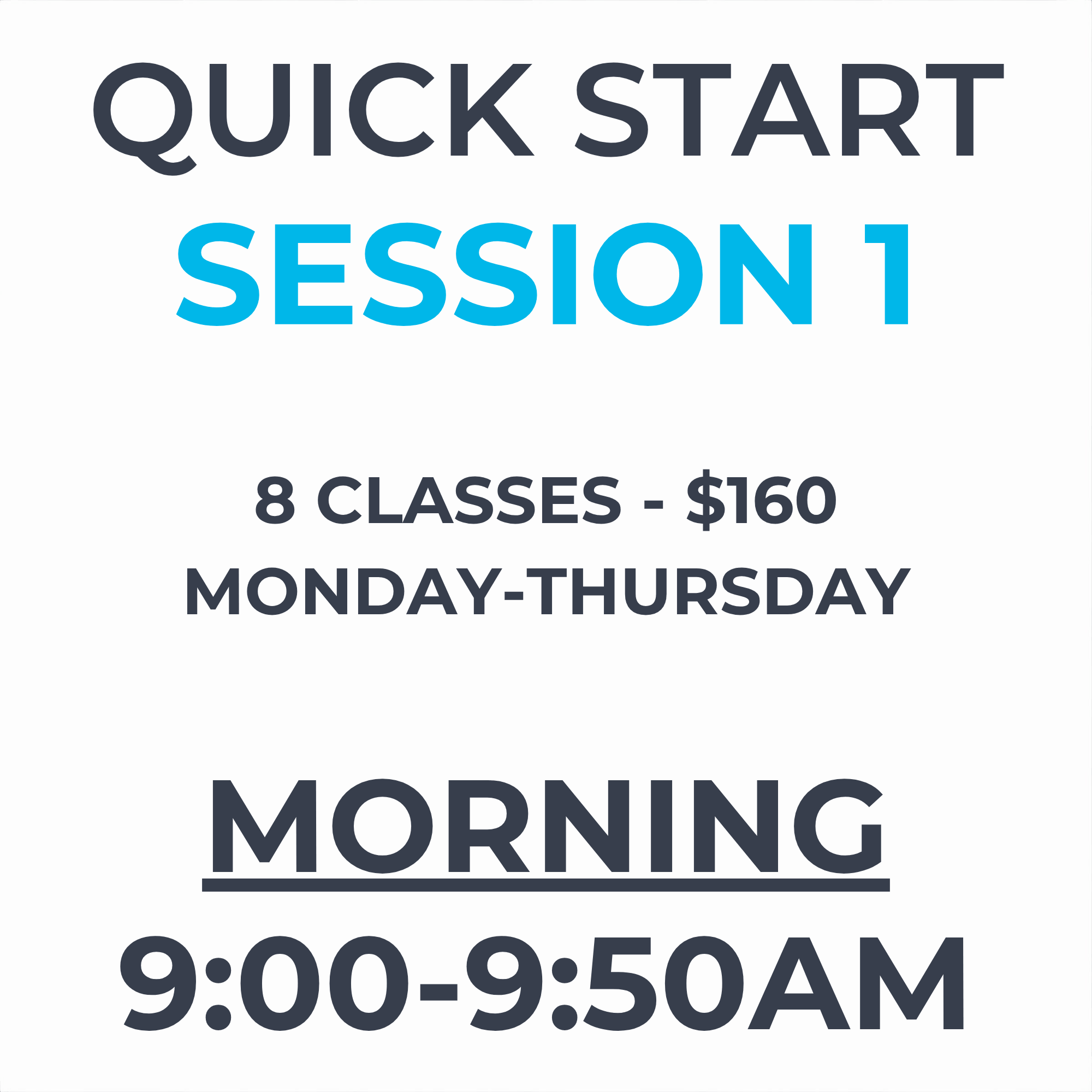 QUICK START
SESSION 1

8 CLASSES - \$160
MONDAY-THURSDAY

MORNING
9:00-9:50AM